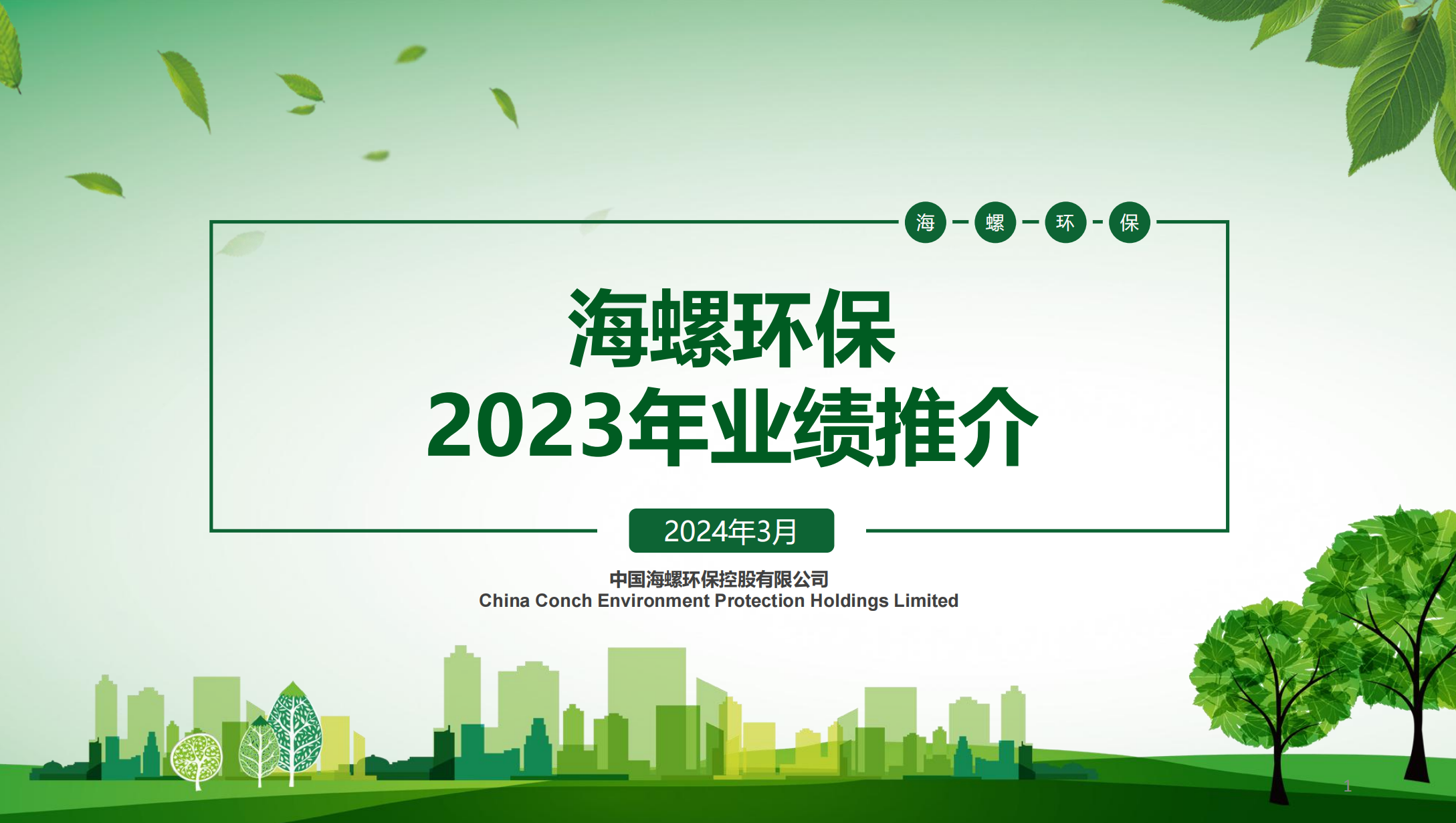 海 螺 环 保

海螺环保
2023年业绩推介

2024年3月

中国海螺环保控股有限公司
China Conch Environment Protection Holdings Limited

1